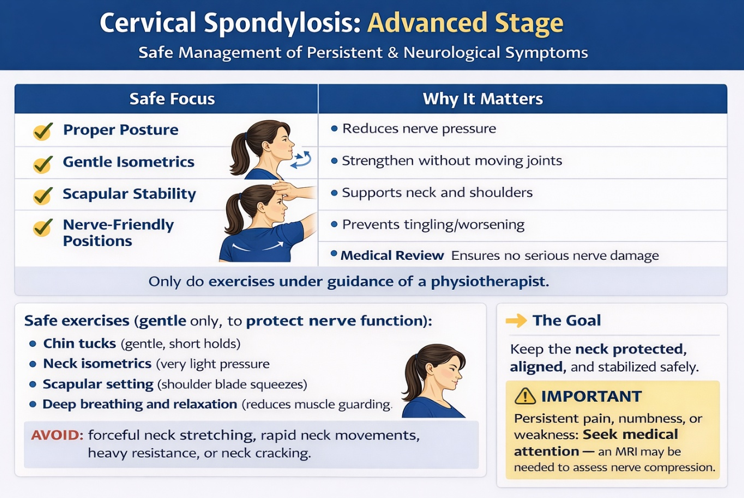 Cervical Spondylosis: Advanced Stage

Safe Management of Persistent & Neurological Symptoms

| Safe Focus | Why It Matters |
|---|---|
| Proper Posture | • Reduces nerve pressure |
| Gentle Isometrics | • Strengthen without moving joints |
| Scapular Stability | • Supports neck and shoulders |
| Nerve-Friendly Positions | • Prevents tingling/worsening |
| | • Medical Review Ensures no serious nerve damage |

Only do exercises under guidance of a physiotherapist.

Safe exercises (gentle only, to protect nerve function):

• Chin tucks (gentle, short holds)
• Neck isometrics (very light pressure
• Scapular setting (shoulder blade squeezes)
• Deep breathing and relaxation (reduces muscle guarding.

AVOID: forceful neck stretching, rapid neck movements, heavy resistance, or neck cracking.

The Goal

Keep the neck protected, aligned, and stabilized safely.

IMPORTANT

Persistent pain, numbness, or weakness: Seek medical attention — an MRI may be needed to assess nerve compression.